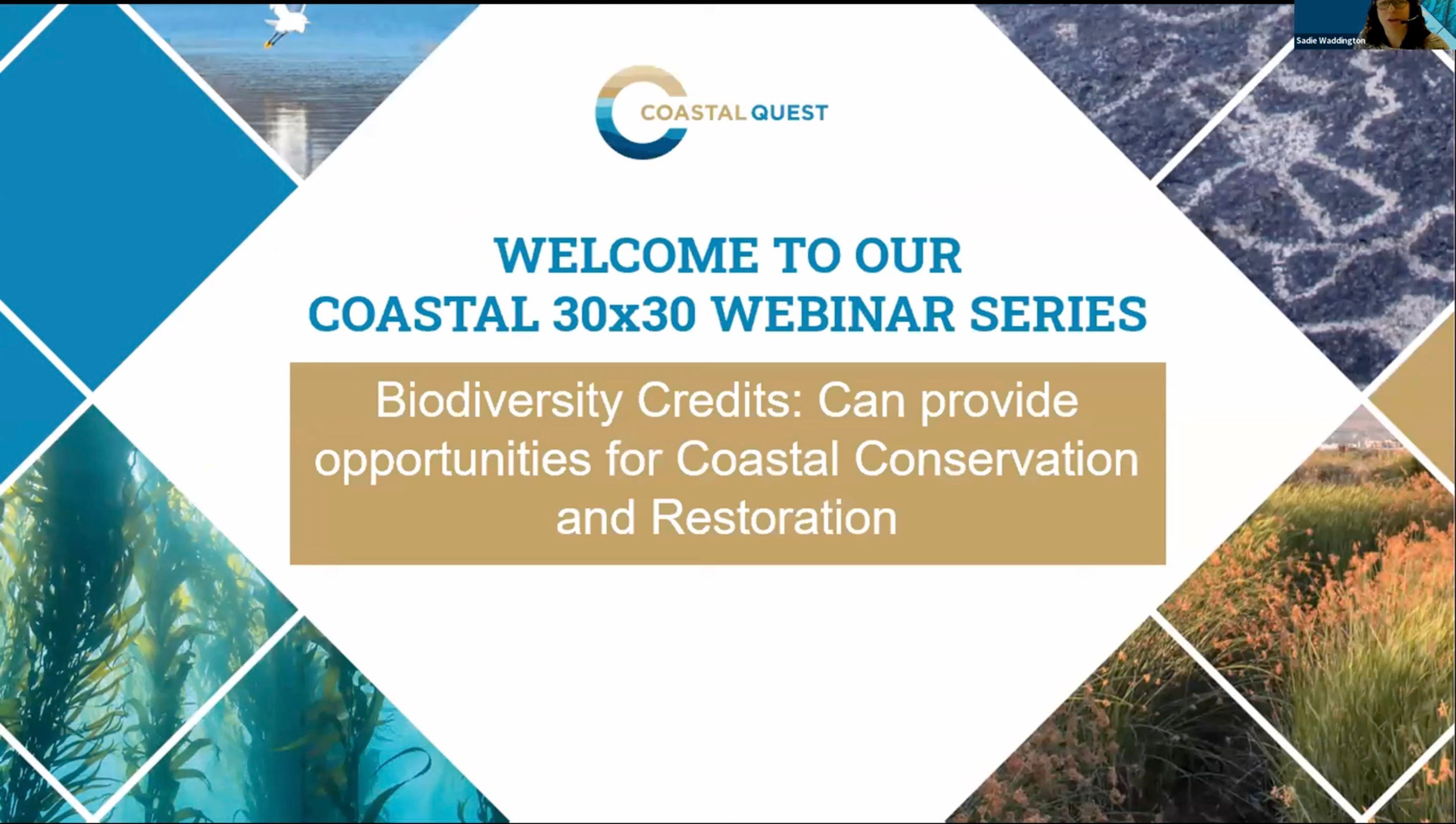 Sadie Waddington

COASTAL QUEST

WELCOME TO OUR COASTAL 30x30 WEBINAR SERIES

Biodiversity Credits: Can provide opportunities for Coastal Conservation and Restoration